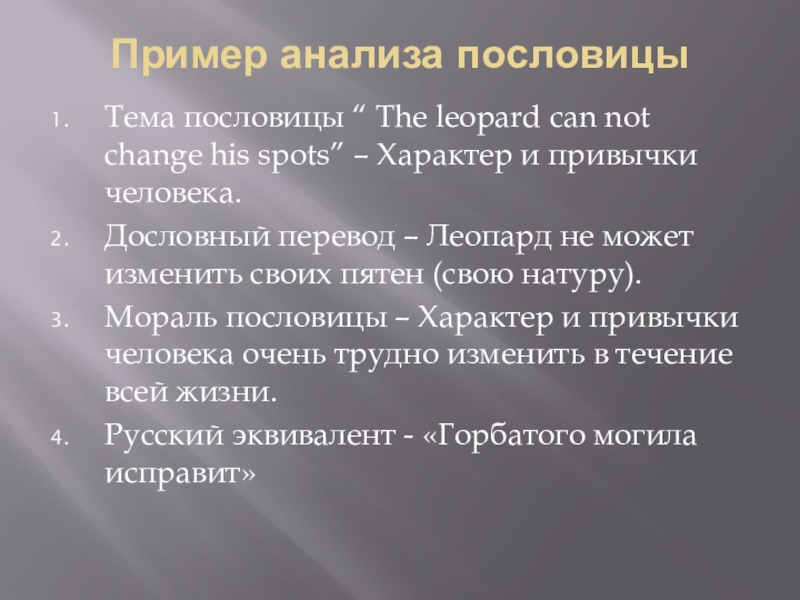 Пример анализа пословицы

1. Тема пословицы “ The leopard can not change his spots” – Характер и привычки человека.
2. Дословный перевод – Леопард не может изменить своих пятен (свою натуру).
3. Мораль пословицы – Характер и привычки человека очень трудно изменить в течение всей жизни.
4. Русский эквивалент - «Горбатого могила исправит»